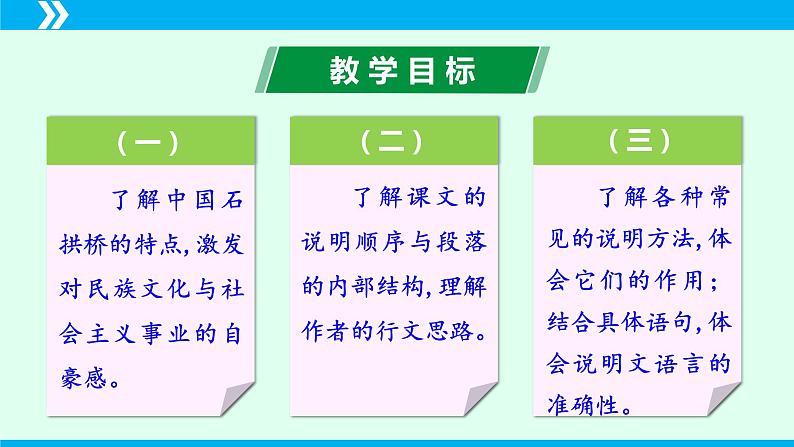 教学目标

（一）

了解中国石拱桥的特点,激发对民族文化与社会主义事业的自豪感。

（二）

了解课文的说明顺序与段落的内部结构,理解作者的行文思路。

（三）

了解各种常见的说明方法,体会它们的作用；结合具体语句,体会说明文语言的准确性。